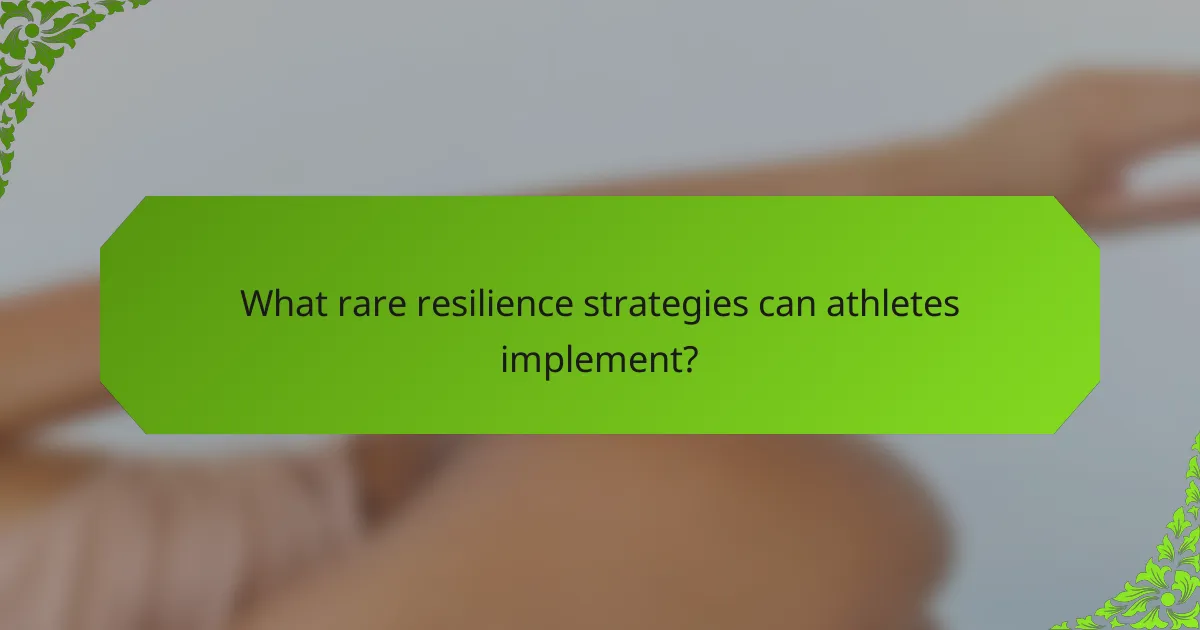 What rare resilience strategies can athletes implement?